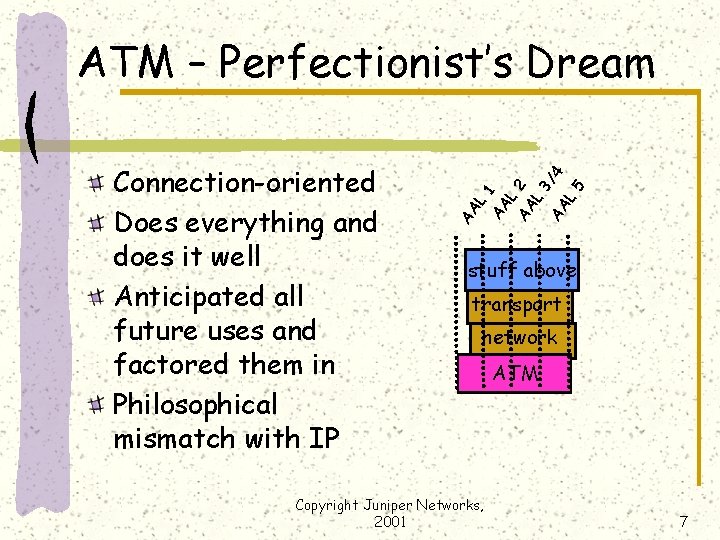 ATM – Perfectionist's Dream

Connection-oriented

Does everything and does it well

Anticipated all future uses and factored them in

Philosophical mismatch with IP

AAL 1
AAL 2
AAL 3/4
AAL 5

stuff above
transport
network
ATM

Copyright Juniper Networks, 2001

7